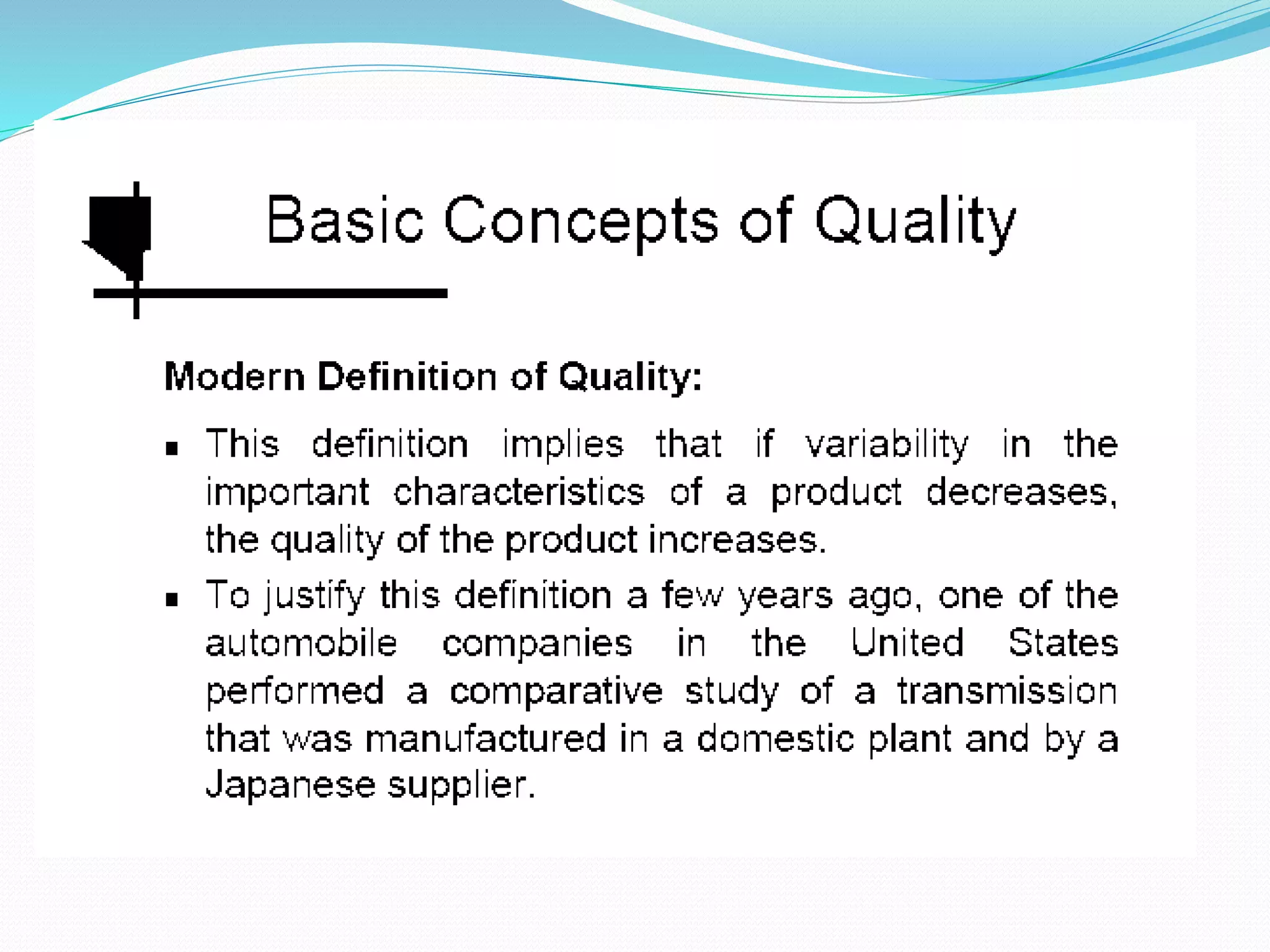 Basic Concepts of Quality

Modern Definition of Quality:

▪ This definition implies that if variability in the important characteristics of a product decreases, the quality of the product increases.

▪ To justify this definition a few years ago, one of the automobile companies in the United States performed a comparative study of a transmission that was manufactured in a domestic plant and by a Japanese supplier.